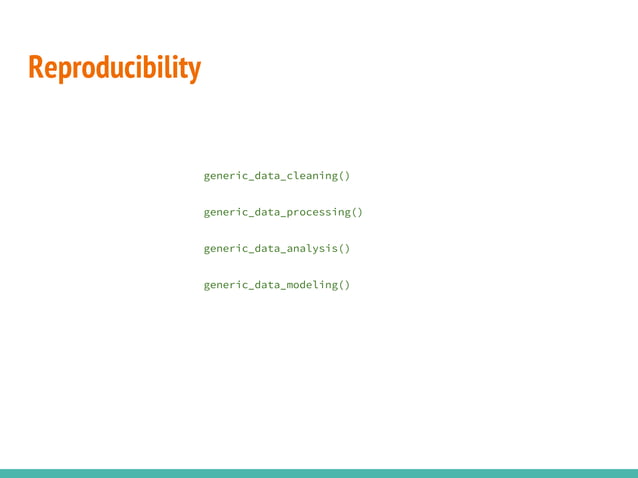 Reproducibility

generic_data_cleaning()

generic_data_processing()

generic_data_analysis()

generic_data_modeling()